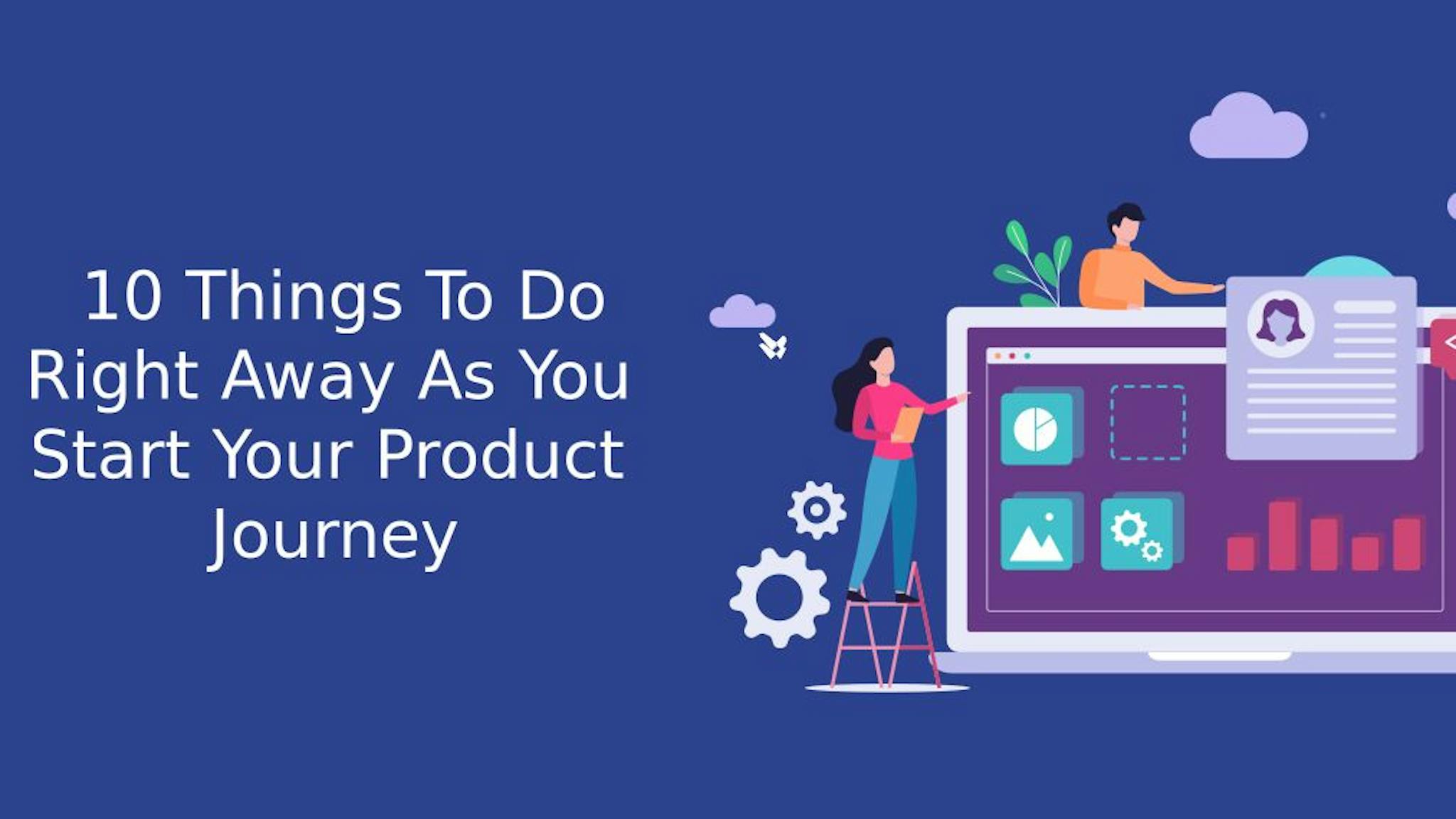 10 Things To Do Right Away As You Start Your Product Journey